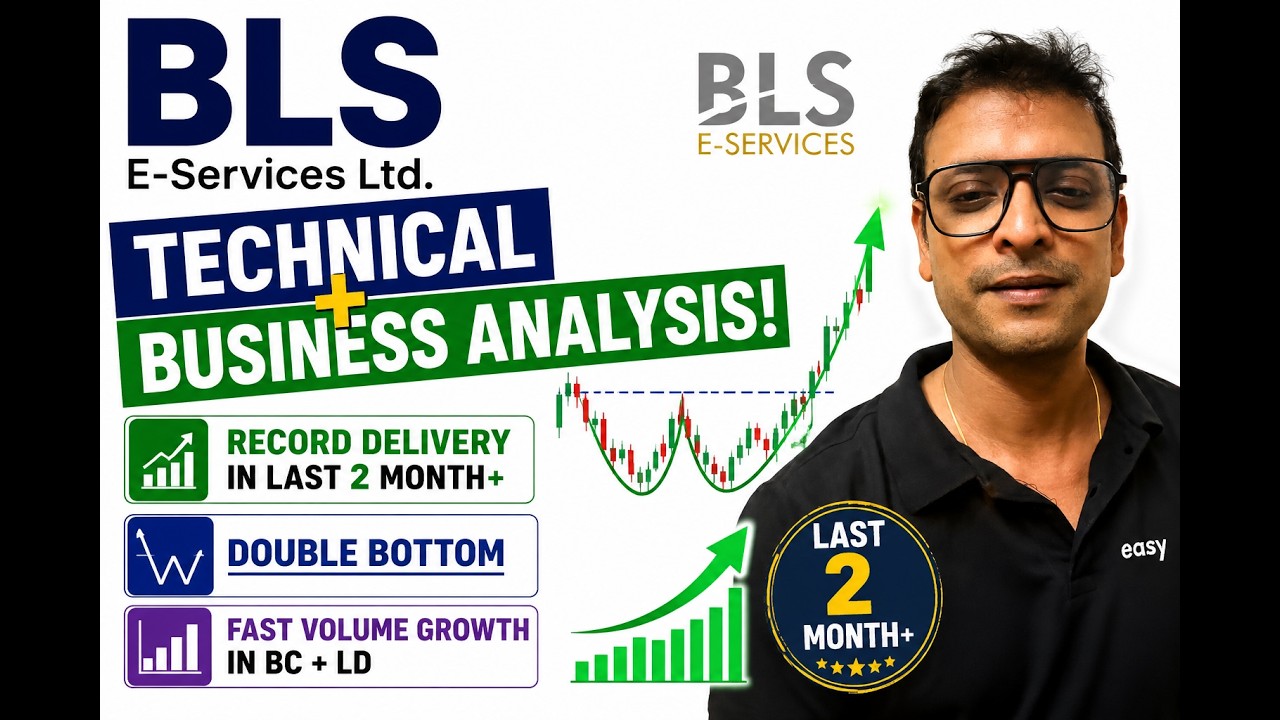 BLS
E-Services Ltd.

BLS
E-SERVICES

TECHNICAL
+
BUSINESS ANALYSIS!

RECORD DELIVERY IN LAST 2 MONTH+

DOUBLE BOTTOM

FAST VOLUME GROWTH IN BC + LD

LAST 2 MONTH+

easy